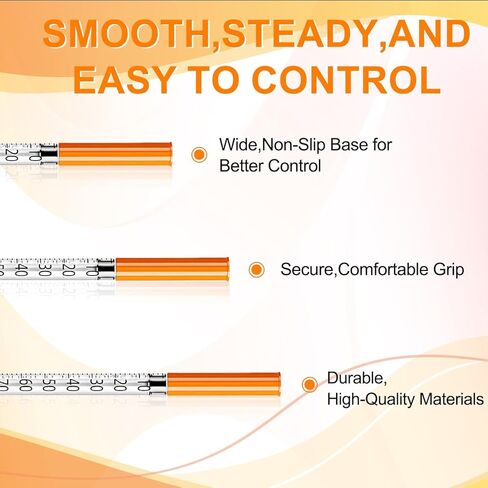 SMOOTH,STEADY,AND EASY TO CONTROL

20 10

Wide,Non-Slip Base for Better Control

40 30 20 10

Secure,Comfortable Grip

70 60 50 40 30 20 10

Durable, High-Quality Materials